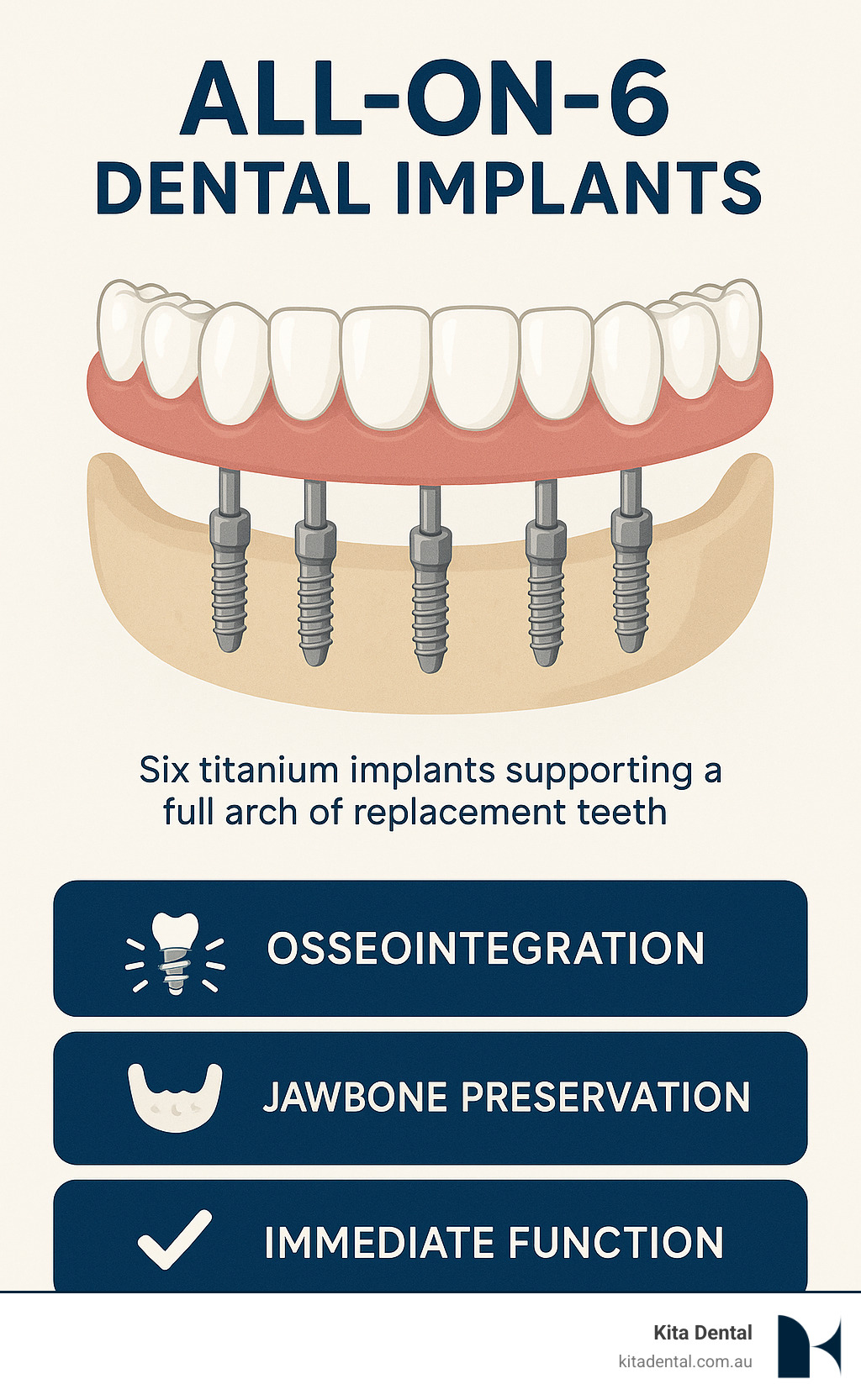 ALL-ON-6
DENTAL IMPLANTS

Six titanium implants supporting a full arch of replacement teeth

OSSEOINTEGRATION

JAWBONE PRESERVATION

IMMEDIATE FUNCTION

Kita Dental
kitadental.com.au